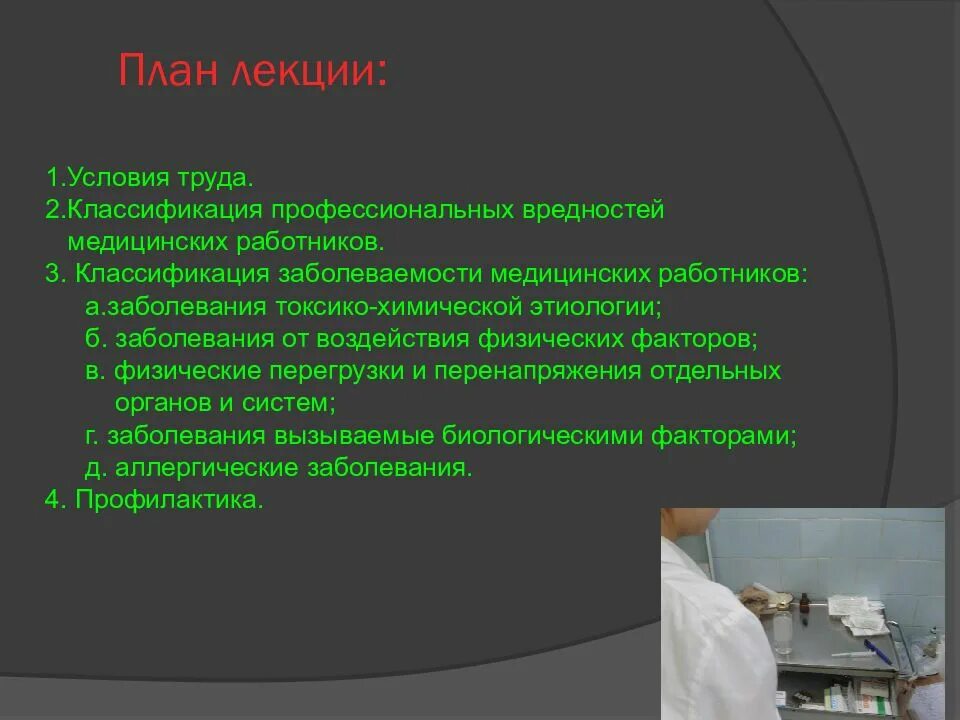 План лекции:

1.Условия труда.
2.Классификация профессиональных вредностей медицинских работников.
3. Классификация заболеваемости медицинских работников:
а.заболевания токсико-химической этиологии;
б. заболевания от воздействия физических факторов;
в. физические перегрузки и перенапряжения отдельных органов и систем;
г. заболевания вызываемые биологическими факторами;
д. аллергические заболевания.
4. Профилактика.